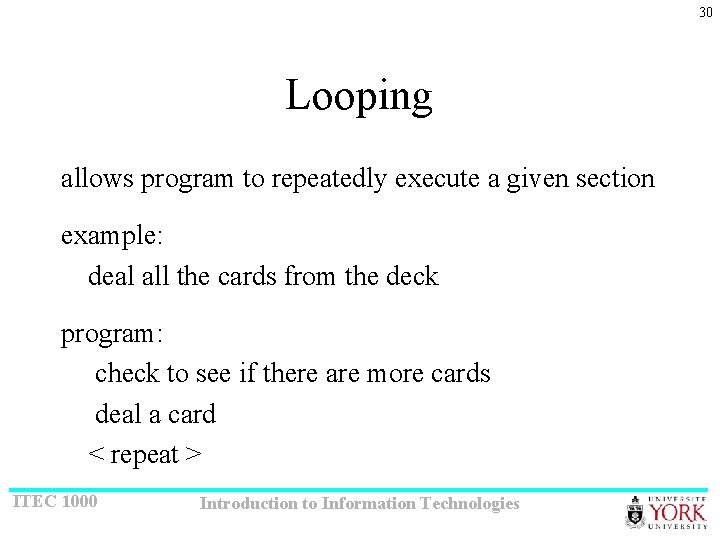 30

Looping

allows program to repeatedly execute a given section

example:
deal all the cards from the deck

program:
check to see if there are more cards
deal a card
< repeat >

ITEC 1000

Introduction to Information Technologies

UNIVERSITÉ YORK UNIVERSITY